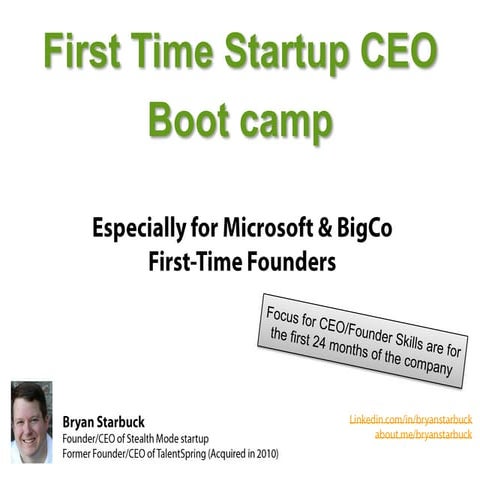 First Time Startup CEO
Boot camp

Especially for Microsoft & BigCo
First-Time Founders

Focus for CEO/Founder Skills are for the first 24 months of the company

Bryan Starbuck
Founder/CEO of Stealth Mode startup
Former Founder/CEO of TalentSpring (Acquired in 2010)

Linkedin.com/in/bryanstarbuck
about.me/bryanstarbuck